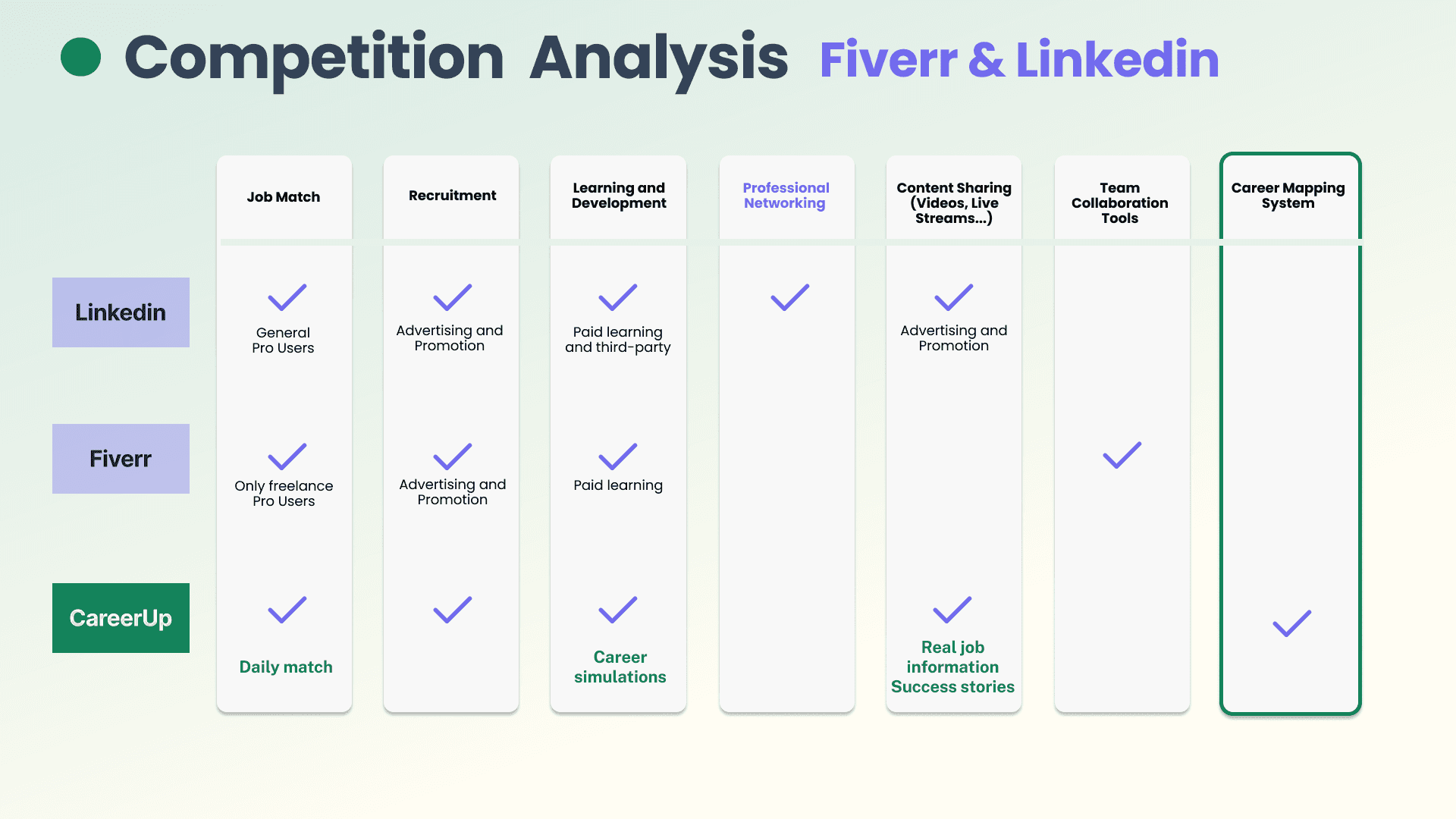 Competition Analysis Fiverr & Linkedin

| | Job Match | Recruitment | Learning and Development | Professional Networking | Content Sharing (Videos, Live Streams...) | Team Collaboration Tools | Career Mapping System |
|---|---|---|---|---|---|---|---|
| Linkedin | ✓ General Pro Users | ✓ Advertising and Promotion | ✓ Paid learning and third-party | ✓ | ✓ Advertising and Promotion | | |
| Fiverr | ✓ Only freelance Pro Users | ✓ Advertising and Promotion | ✓ Paid learning | | | ✓ | |
| CareerUp | ✓ Daily match | ✓ | ✓ Career simulations | | ✓ Real job information Success stories | | ✓ |